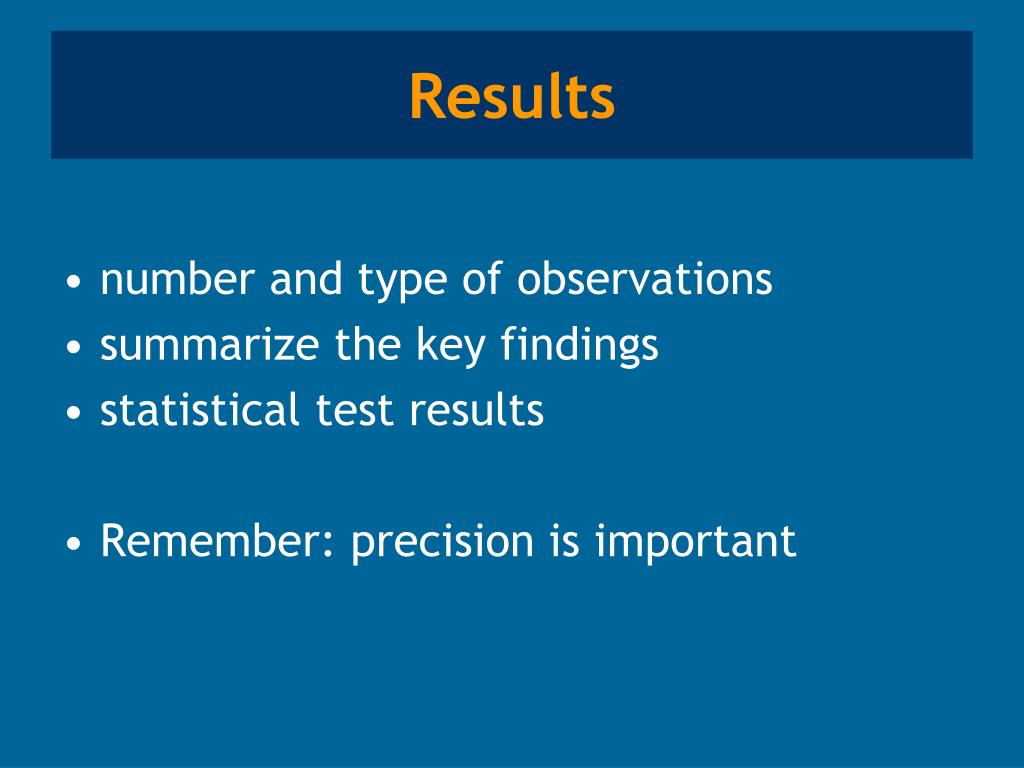 Results

• number and type of observations
• summarize the key findings
• statistical test results

• Remember: precision is important